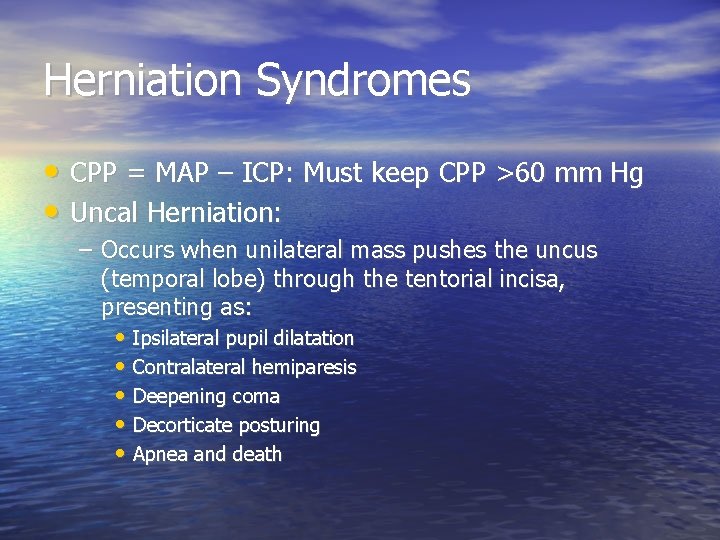 Herniation Syndromes

• CPP = MAP – ICP: Must keep CPP >60 mm Hg
• Uncal Herniation:
– Occurs when unilateral mass pushes the uncus (temporal lobe) through the tentorial incisa, presenting as:
• Ipsilateral pupil dilatation
• Contralateral hemiparesis
• Deepening coma
• Decorticate posturing
• Apnea and death